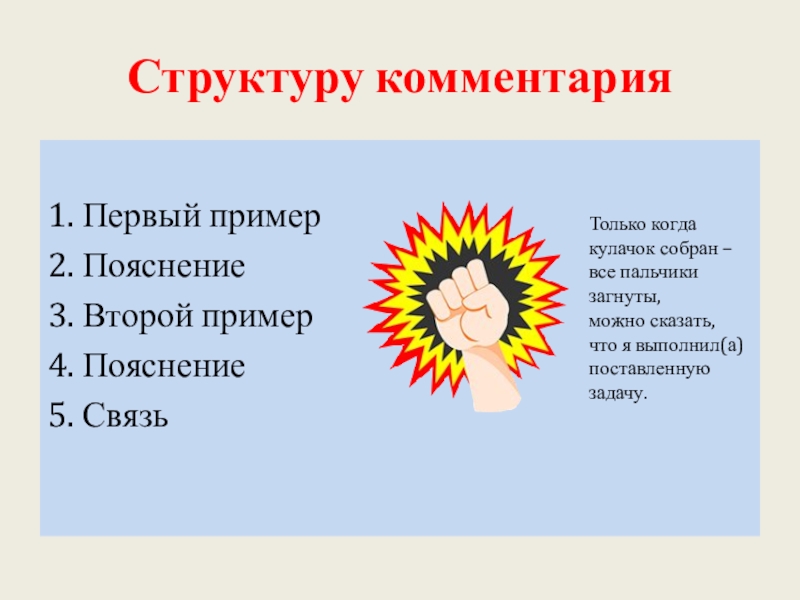 Структуру комментария

1. Первый пример
2. Пояснение
3. Второй пример
4. Пояснение
5. Связь

Только когда кулачок собран – все пальчики загнуты, можно сказать, что я выполнил(а) поставленную задачу.